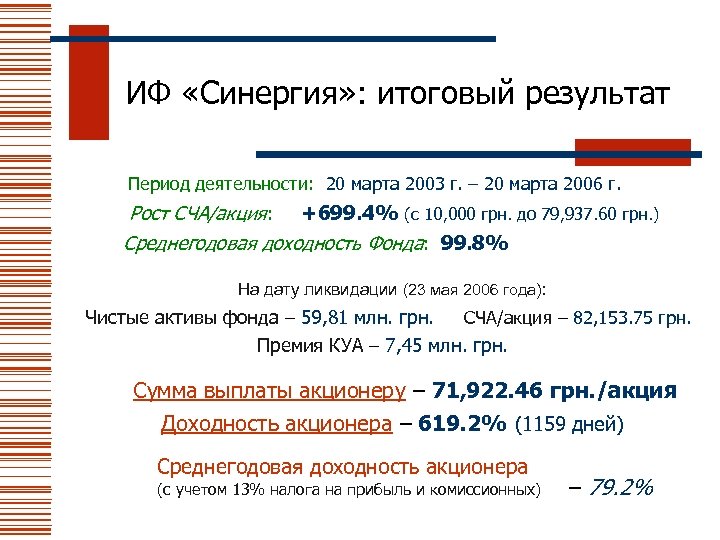 ИФ «Синергия»: итоговый результат

Период деятельности: 20 марта 2003 г. – 20 марта 2006 г.

Рост СЧА/акция: +699.4% (с 10,000 грн. до 79,937.60 грн.)

Среднегодовая доходность Фонда: 99.8%

На дату ликвидации (23 мая 2006 года):

Чистые активы фонда – 59,81 млн. грн. СЧА/акция – 82,153.75 грн.

Премия КУА – 7,45 млн. грн.

Сумма выплаты акционеру – 71,922.46 грн./акция

Доходность акционера – 619.2% (1159 дней)

Среднегодовая доходность акционера (с учетом 13% налога на прибыль и комиссионных) – 79.2%